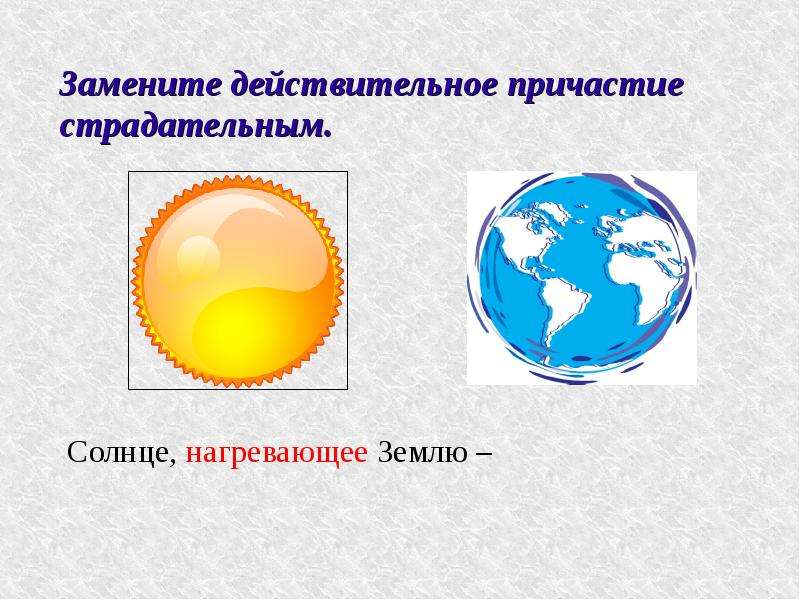 Замените действительное причастие страдательным.

Солнце, нагревающее Землю –